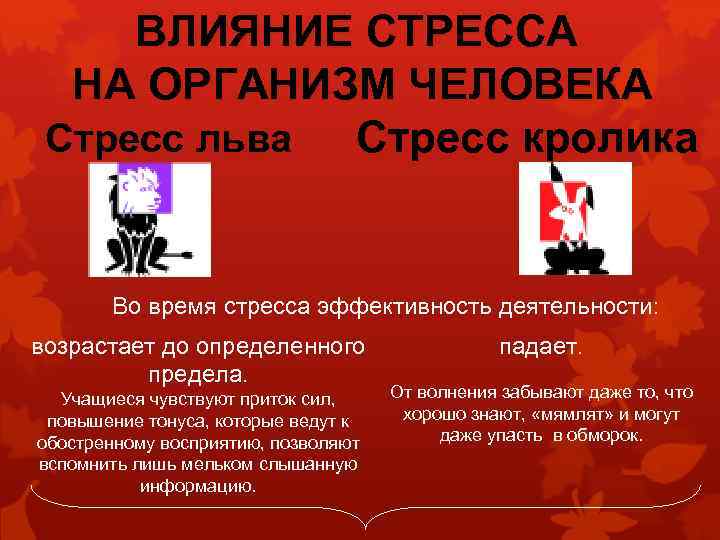 ВЛИЯНИЕ СТРЕССА НА ОРГАНИЗМ ЧЕЛОВЕКА

Стресс льва

Стресс кролика

Во время стресса эффективность деятельности:

возрастает до определенного предела.

Учащиеся чувствуют приток сил, повышение тонуса, которые ведут к обостренному восприятию, позволяют вспомнить лишь мельком слышанную информацию.

падает.

От волнения забывают даже то, что хорошо знают, «мямлят» и могут даже упасть в обморок.